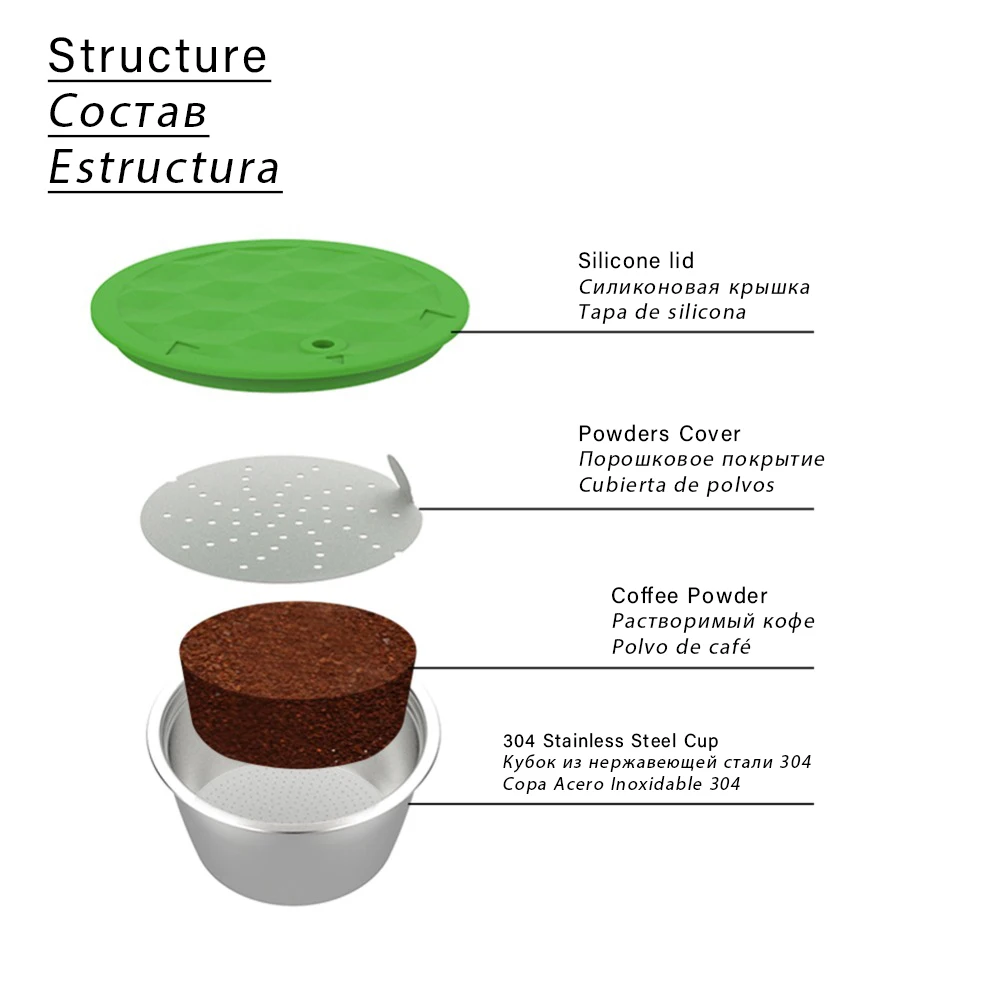 Structure
Состав
Estructura

Silicone lid
Силиконовая крышка
Tapa de silicona

Powders Cover
Порошковое покрытие
Cubierta de polvos

Coffee Powder
Растворимый кофе
Polvo de café

304 Stainless Steel Cup
Кубок из нержавеющей стали 304
Copa Acero Inoxidable 304